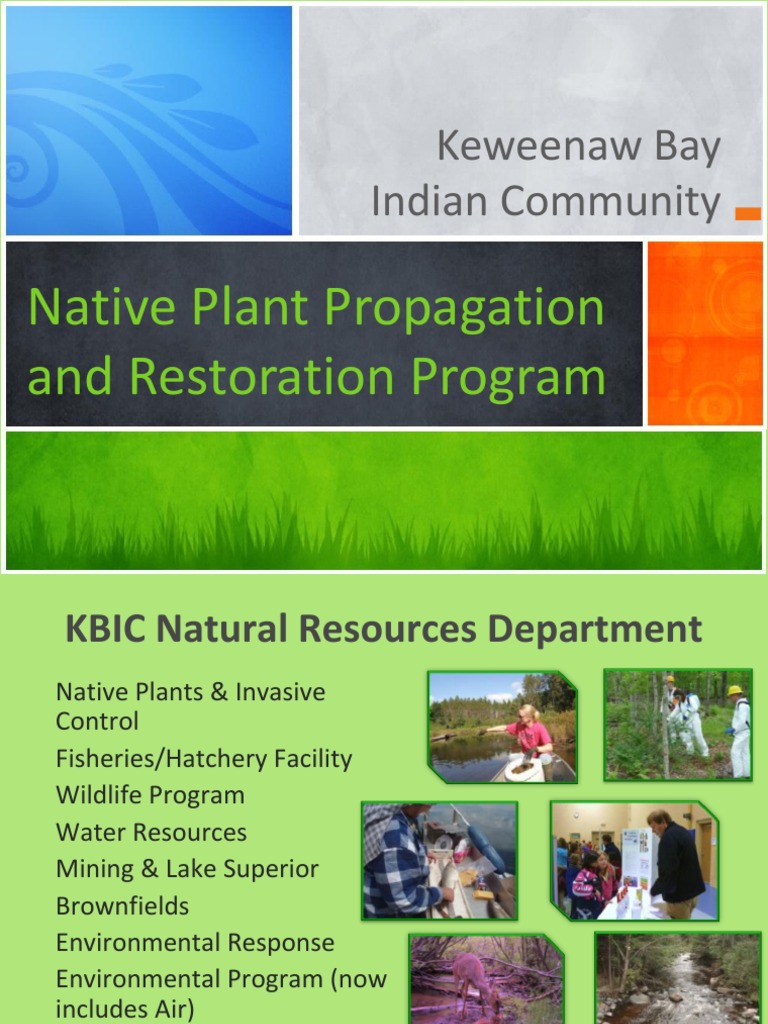 Keweenaw Bay Indian Community

Native Plant Propagation and Restoration Program

KBIC Natural Resources Department

Native Plants & Invasive Control
Fisheries/Hatchery Facility
Wildlife Program
Water Resources
Mining & Lake Superior
Brownfields
Environmental Response
Environmental Program (now includes Air)